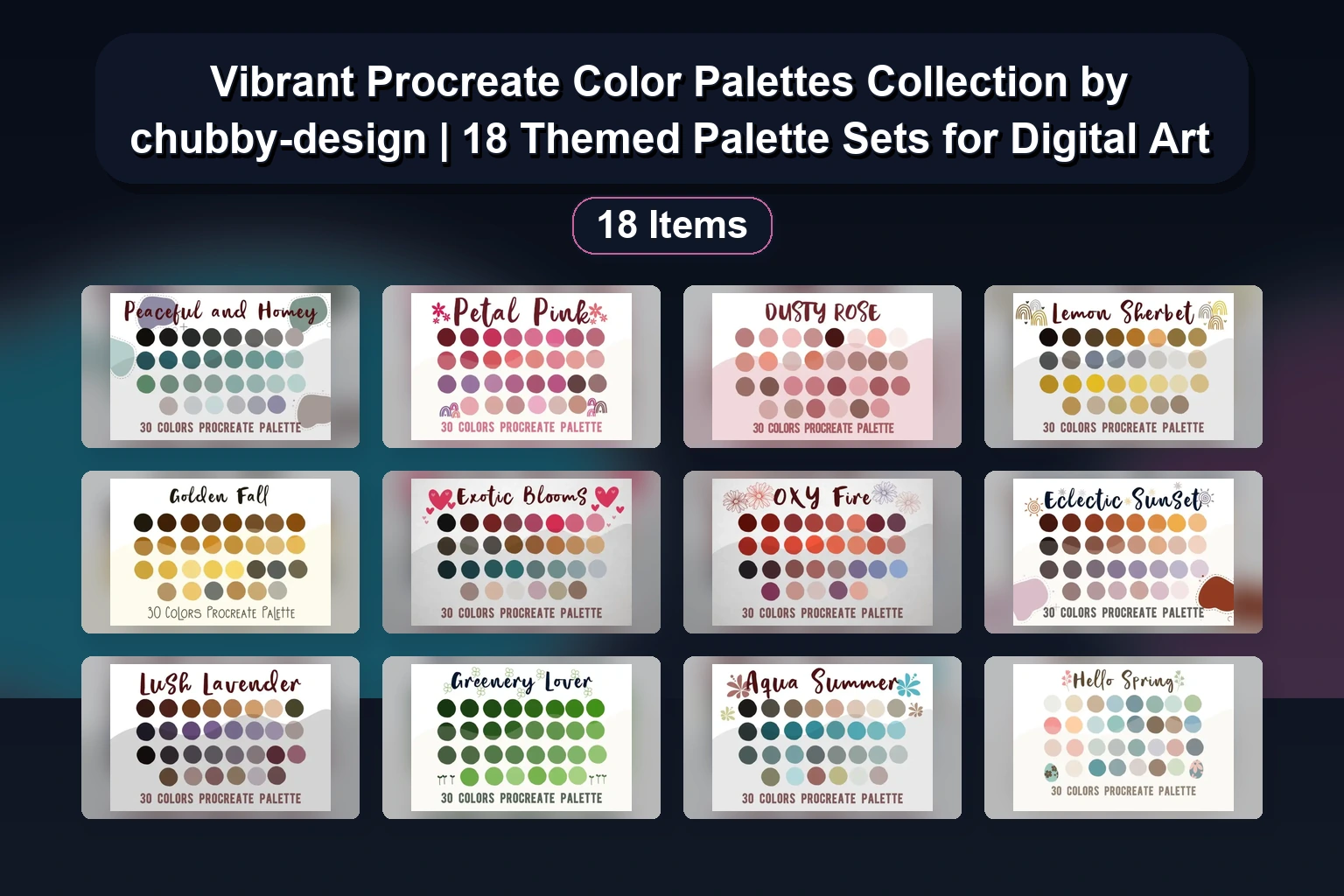 Vibrant Procreate Color Palettes Collection by chubby-design | 18 Themed Palette Sets for Digital Art

18 Items

Peaceful and Homey
30 COLORS PROCREATE PALETTE

Petal Pink
30 COLORS PROCREATE PALETTE

DUSTY ROSE
30 COLORS PROCREATE PALETTE

Lemon Sherbet
30 COLORS PROCREATE PALETTE

Golden Fall
30 Colors Procreate Palette

Exotic Blooms
30 COLORS PROCREATE PALETTE

OXY Fire
30 COLORS PROCREATE PALETTE

Eclectic Sunset
30 COLORS PROCREATE PALETTE

Lush Lavender
30 COLORS PROCREATE PALETTE

Greenery Lover
30 COLORS PROCREATE PALETTE

Aqua Summer
30 COLORS PROCREATE PALETTE

Hello Spring
30 COLORS PROCREATE PALETTE